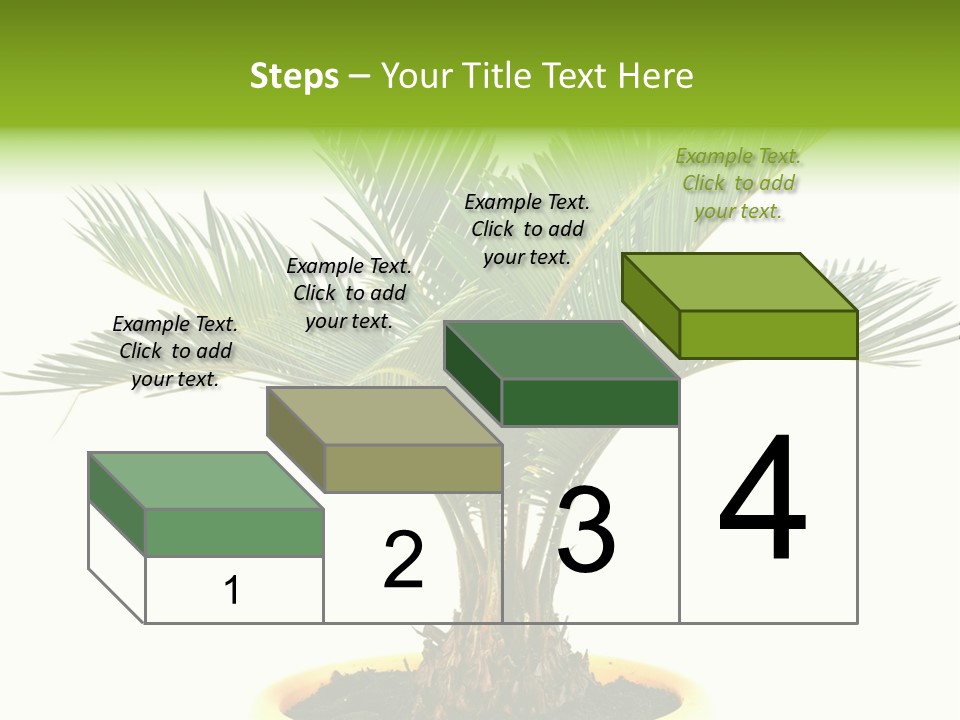 Steps – Your Title Text Here

Example Text. Click to add your text.

Example Text. Click to add your text.

Example Text. Click to add your text.

Example Text. Click to add your text.

1

2

3

4